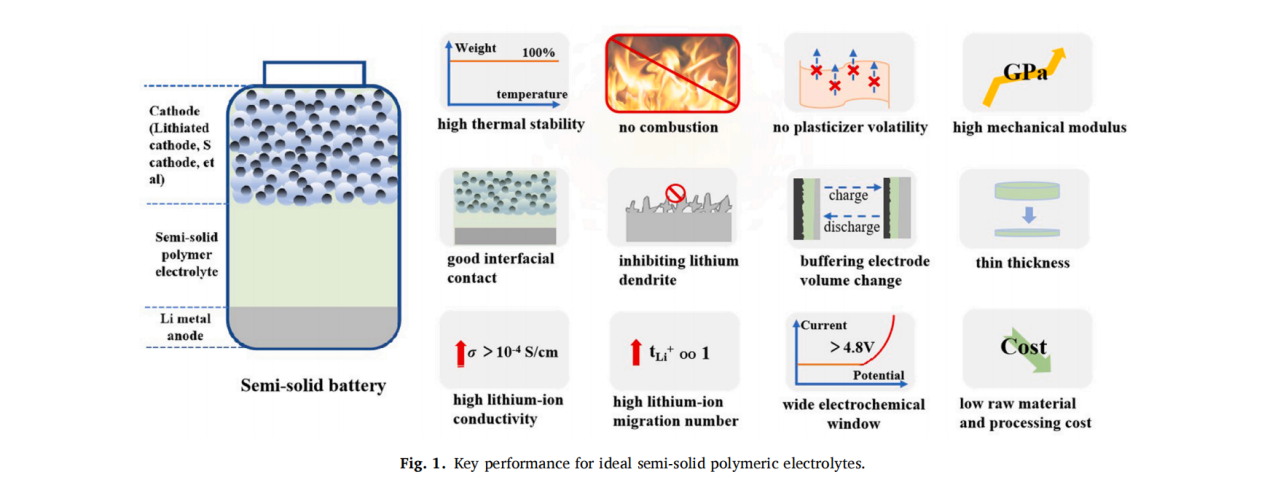 Cathode (Lithiated cathode, S cathode, et al)

Semi-solid polymer electrolyte

Li metal anode

Semi-solid battery

Weight
100%
temperature
high thermal stability

no combustion

no plasticizer volatility

GPa
high mechanical modulus

good interfacial contact

inhibiting lithium dendrite

charge
discharge
buffering electrode volume change

thin thickness

$\sigma > 10^{-4}$ S/cm
high lithium-ion conductivity

$t_{Li^+}$ oo 1
high lithium-ion migration number

Current
> 4.8V
Potential
wide electrochemical window

Cost
low raw material and processing cost

Fig. 1. Key performance for ideal semi-solid polymeric electrolytes.